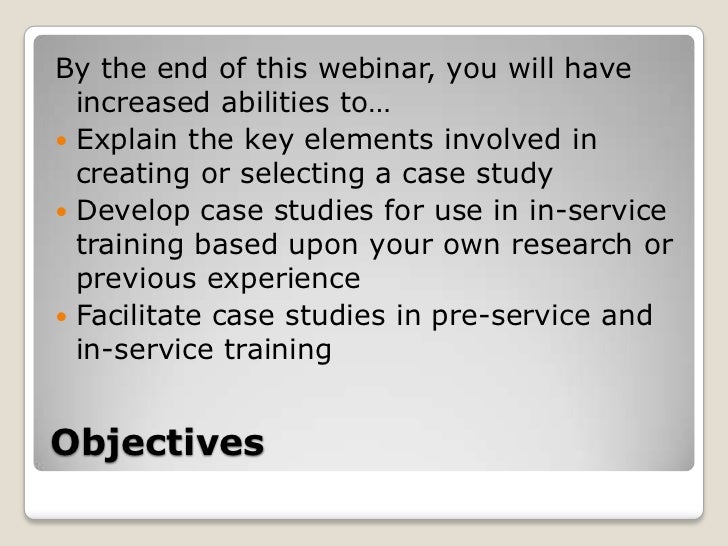 By the end of this webinar, you will have increased abilities to…

- Explain the key elements involved in creating or selecting a case study
- Develop case studies for use in in-service training based upon your own research or previous experience
- Facilitate case studies in pre-service and in-service training

Objectives